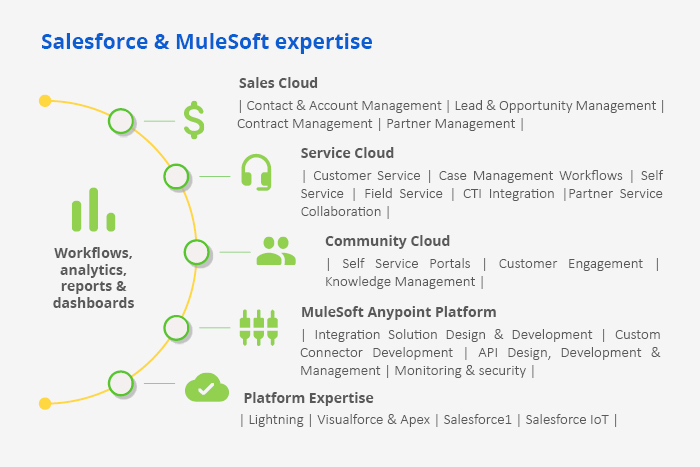 Salesforce & MuleSoft expertise

Workflows, analytics, reports & dashboards

Sales Cloud

| Contact & Account Management | Lead & Opportunity Management | Contract Management | Partner Management |

Service Cloud

| Customer Service | Case Management Workflows | Self Service | Field Service | CTI Integration |Partner Service Collaboration |

Community Cloud

| Self Service Portals | Customer Engagement | Knowledge Management |

MuleSoft Anypoint Platform

| Integration Solution Design & Development | Custom Connector Development | API Design, Development & Management | Monitoring & security |

Platform Expertise

| Lightning | Visualforce & Apex | Salesforce1 | Salesforce IoT |